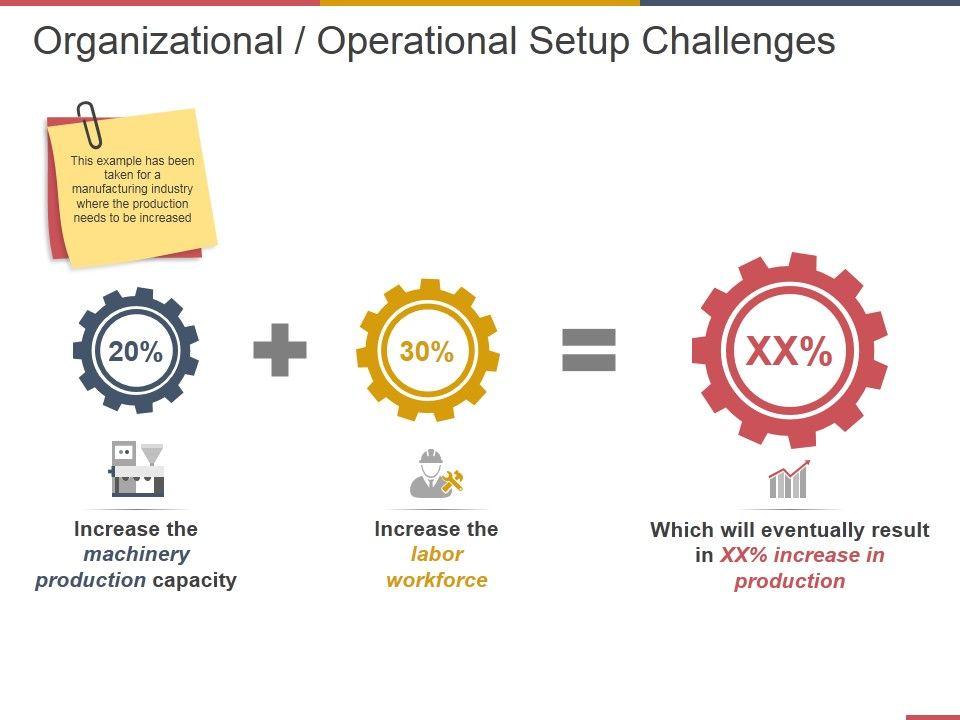 Organizational / Operational Setup Challenges

This example has been taken for a manufacturing industry where the production needs to be increased

20%

30%

XX%

Increase the machinery production capacity

Increase the labor workforce

Which will eventually result in XX% increase in production